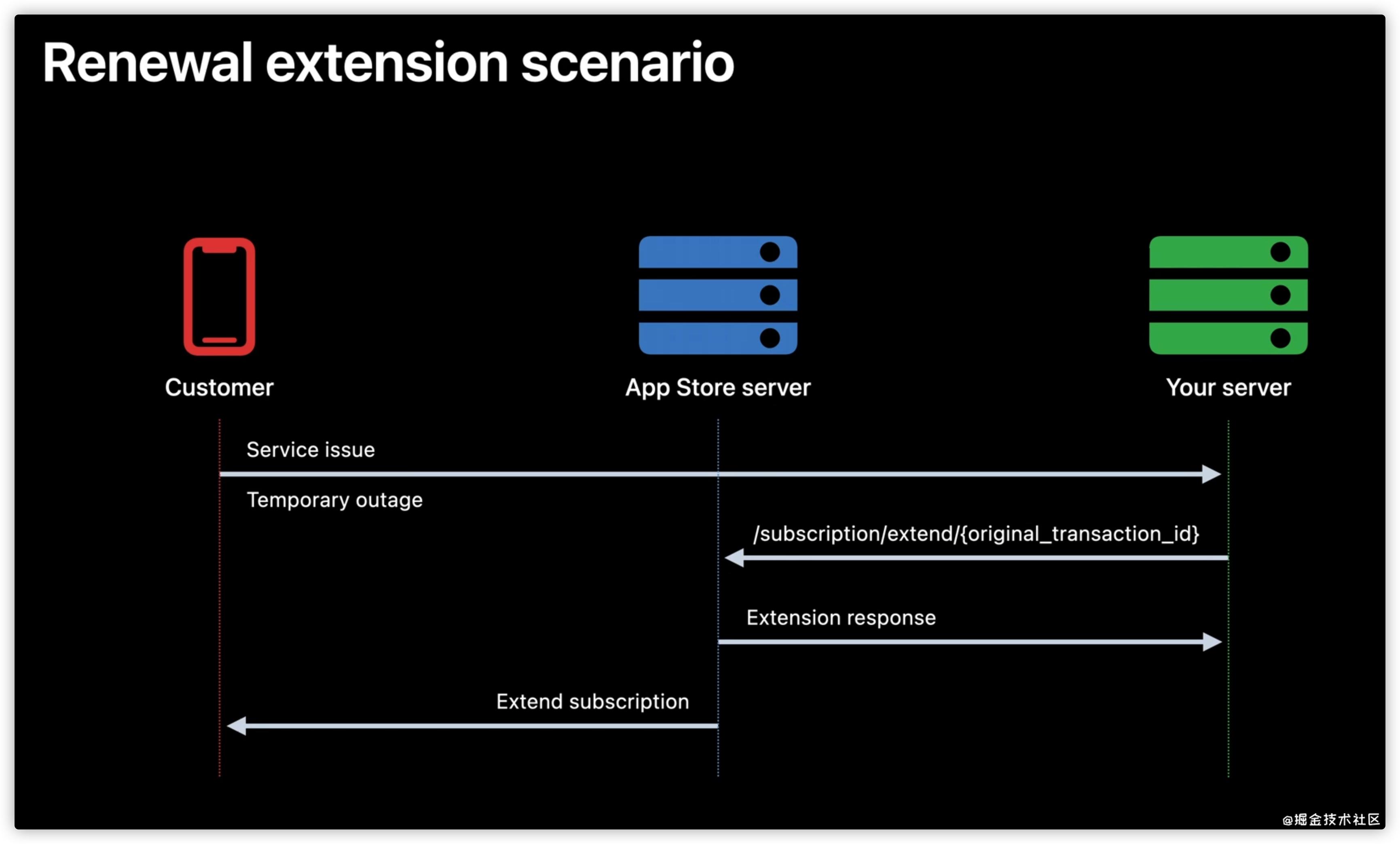 Renewal extension scenario

Customer

App Store server

Your server

Service issue

Temporary outage

/subscription/extend/{original_transaction_id}

Extension response

Extend subscription

@掘金技术社区